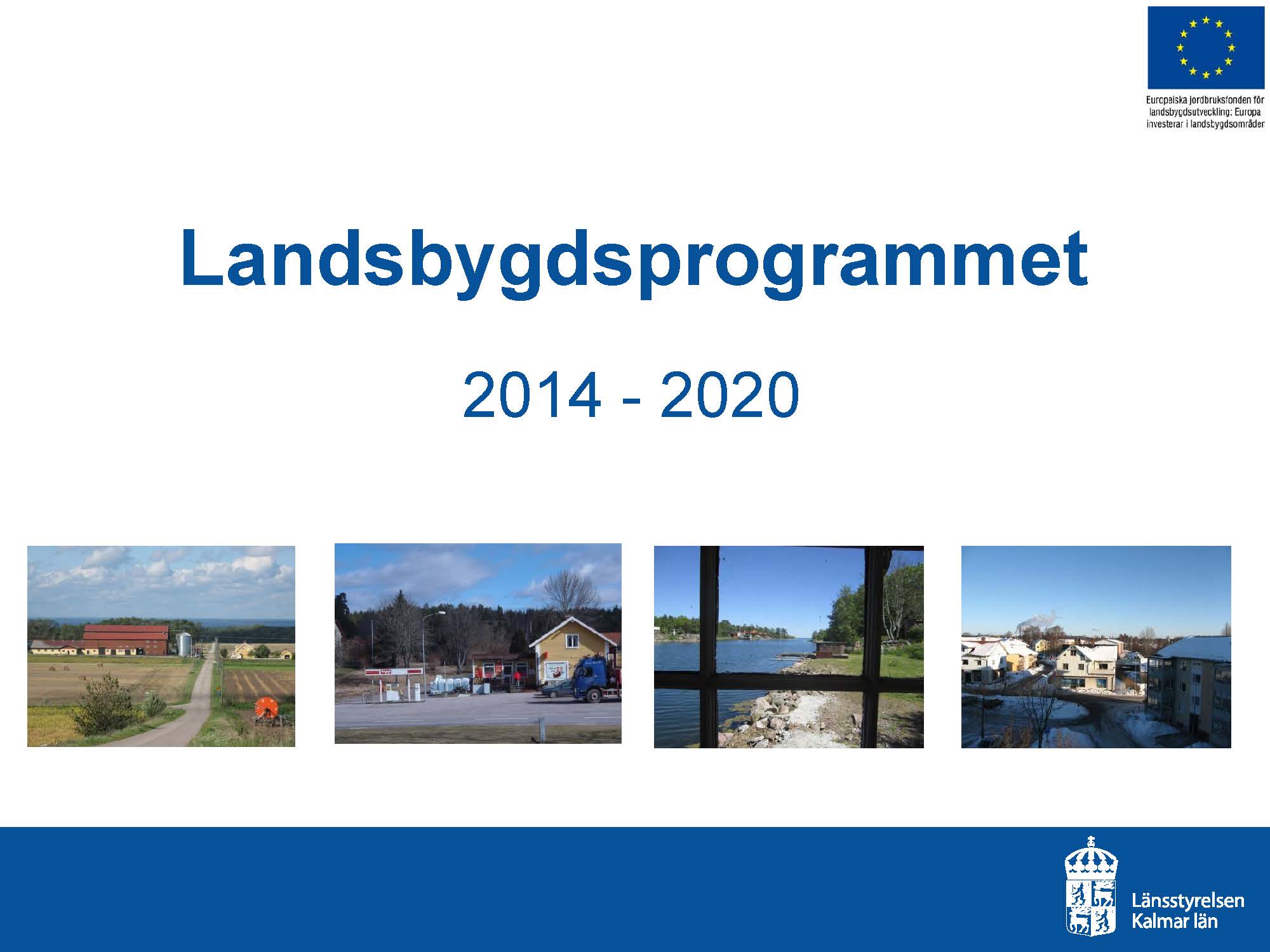 Europeiska jordbruksfonden för landsbygdsutveckling: Europa investerar i landsbygdsområden

Landsbygdsprogrammet

2014 - 2020

Länsstyrelsen Kalmar län